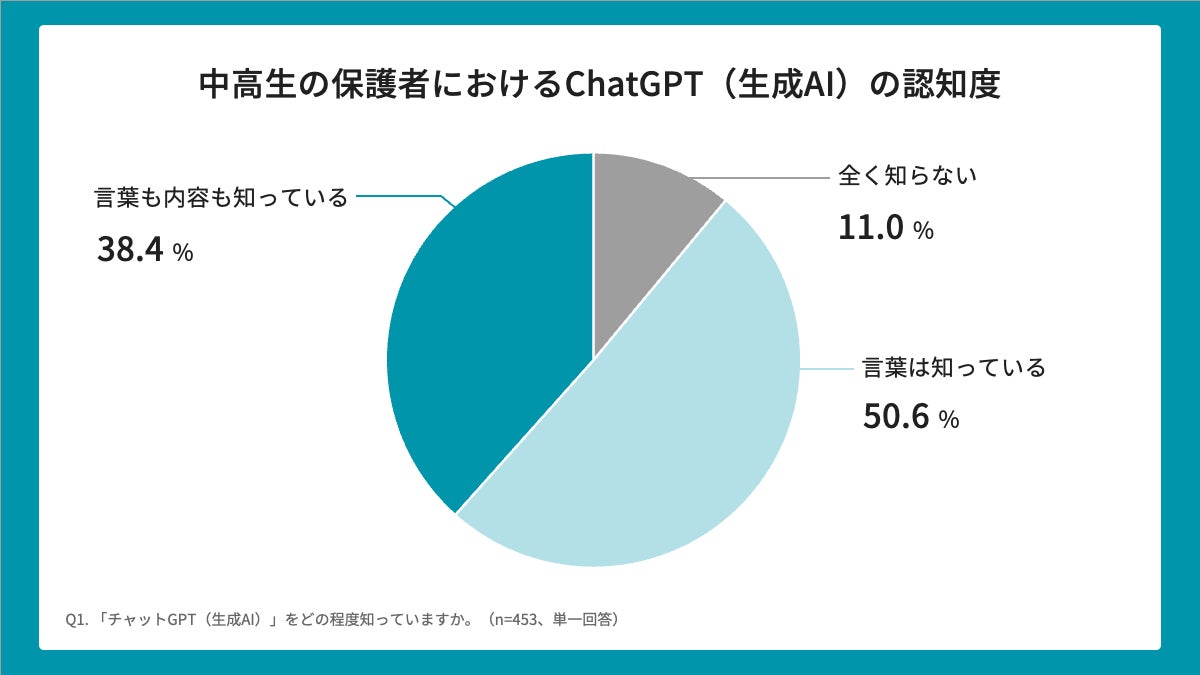 中高生の保護者におけるChatGPT（生成AI）の認知度

言葉も内容も知っている
38.4 %

全く知らない
11.0 %

言葉は知っている
50.6 %

Q1. 「チャットGPT（生成AI）」をどの程度知っていますか。（n=453、単一回答）